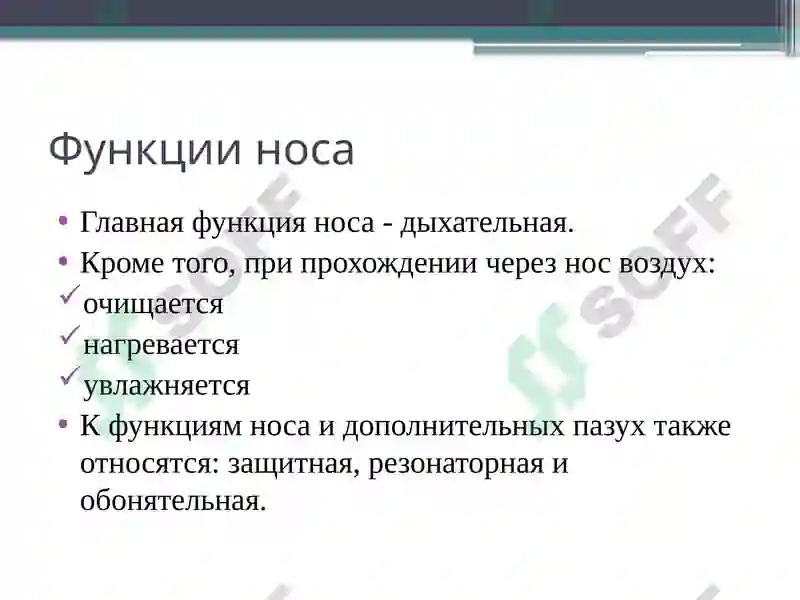 Функции носа

• Главная функция носа - дыхательная.
• Кроме того, при прохождении через нос воздух:
✓ очищается
✓ нагревается
✓ увлажняется
• К функциям носа и дополнительных пазух также относятся: защитная, резонаторная и обонятельная.

SOFF SOFF